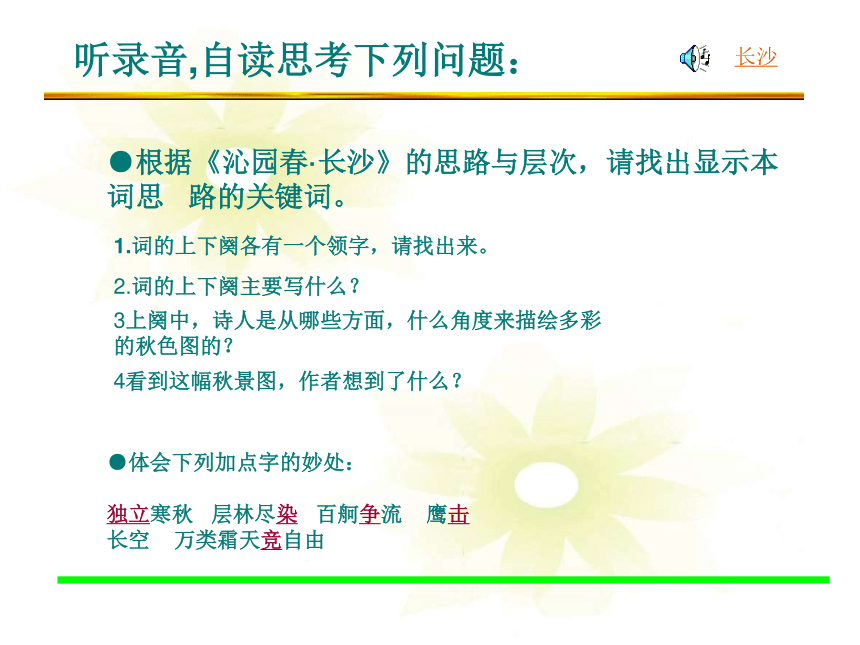 听录音,自读思考下列问题：

长沙

●根据《沁园春·长沙》的思路与层次，请找出显示本词思　路的关键词。

1.词的上下阕各有一个领字，请找出来。

2.词的上下阕主要写什么？

3上阕中，诗人是从哪些方面，什么角度来描绘多彩的秋色图的？

4看到这幅秋景图，作者想到了什么？

●体会下列加点字的妙处：

独立寒秋　层林尽染　百舸争流　鹰击长空　万类霜天竞自由